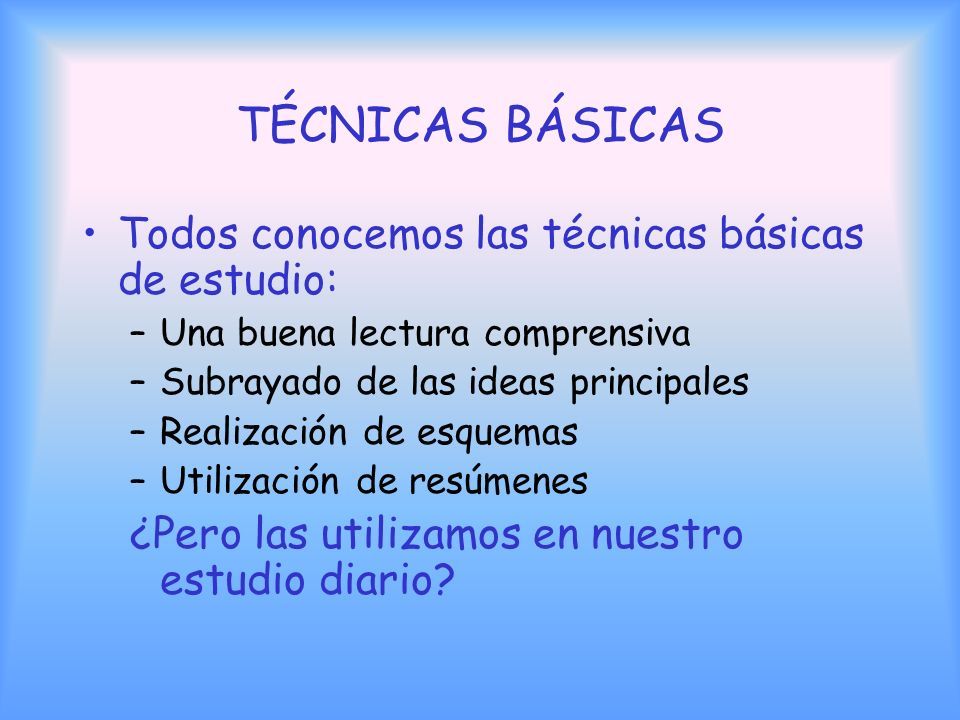 TÉCNICAS BÁSICAS

• Todos conocemos las técnicas básicas de estudio:
– Una buena lectura comprensiva
– Subrayado de las ideas principales
– Realización de esquemas
– Utilización de resúmenes
¿Pero las utilizamos en nuestro estudio diario?